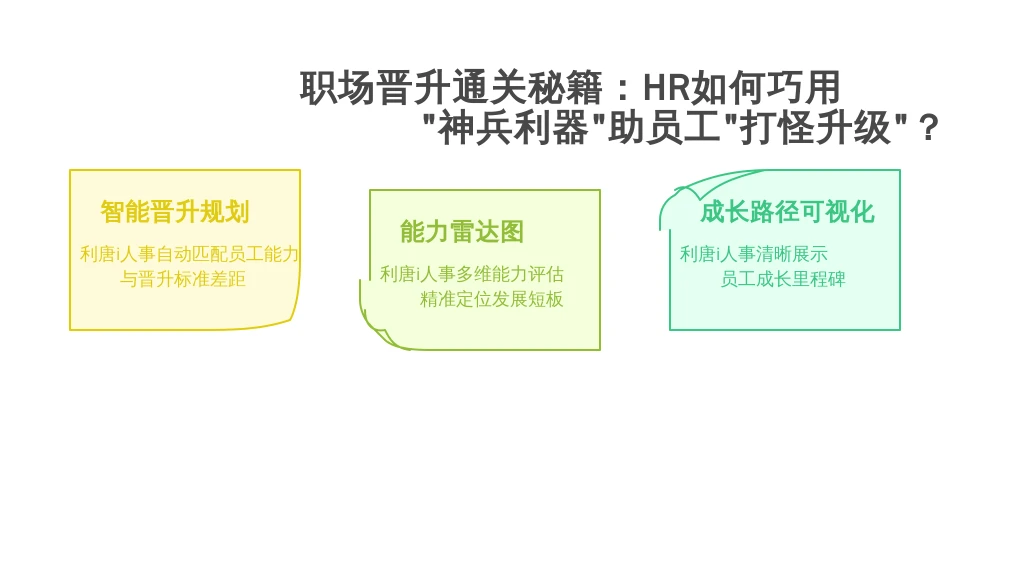 职场晋升通关秘籍：HR如何巧用"神兵利器"助员工"打怪升级"？

智能晋升规划

利唐i人事自动匹配员工能力与晋升标准差距

能力雷达图

利唐i人事多维能力评估精准定位发展短板

成长路径可视化

利唐i人事清晰展示员工成长里程碑